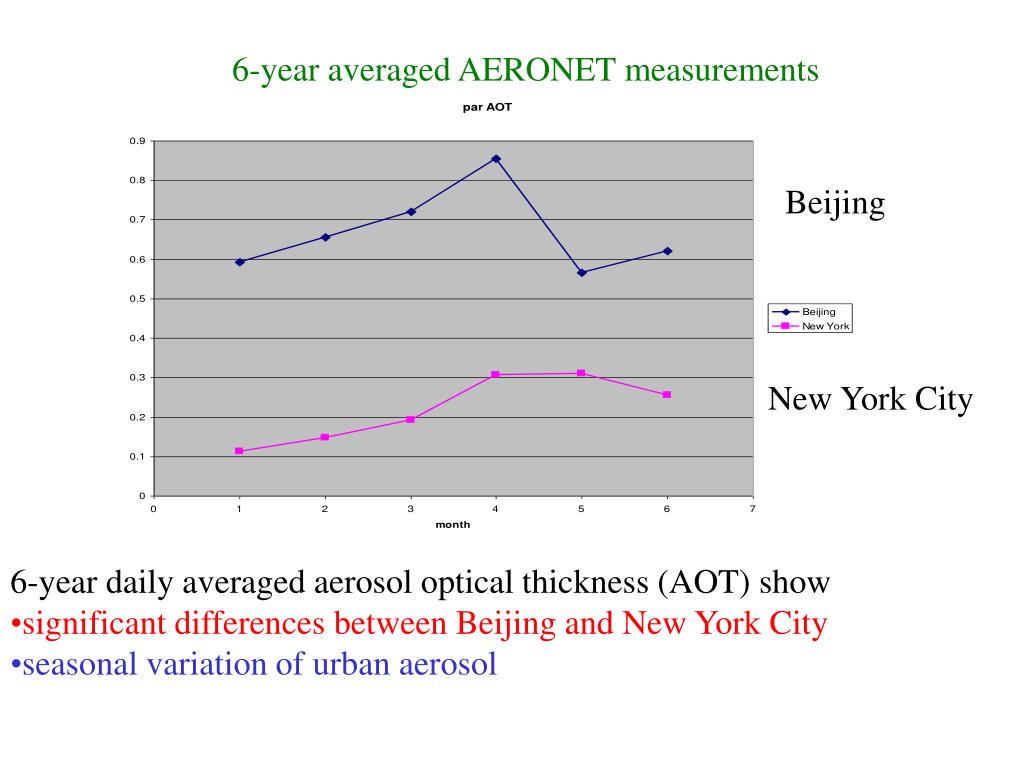 6-year averaged AERONET measurements

par AOT

0.9
0.8
0.7
0.6
0.5
0.4
0.3
0.2
0.1
0

0 1 2 3 4 5 6 7

month

Beijing
New York

Beijing

New York City

6-year daily averaged aerosol optical thickness (AOT) show
•significant differences between Beijing and New York City
•seasonal variation of urban aerosol